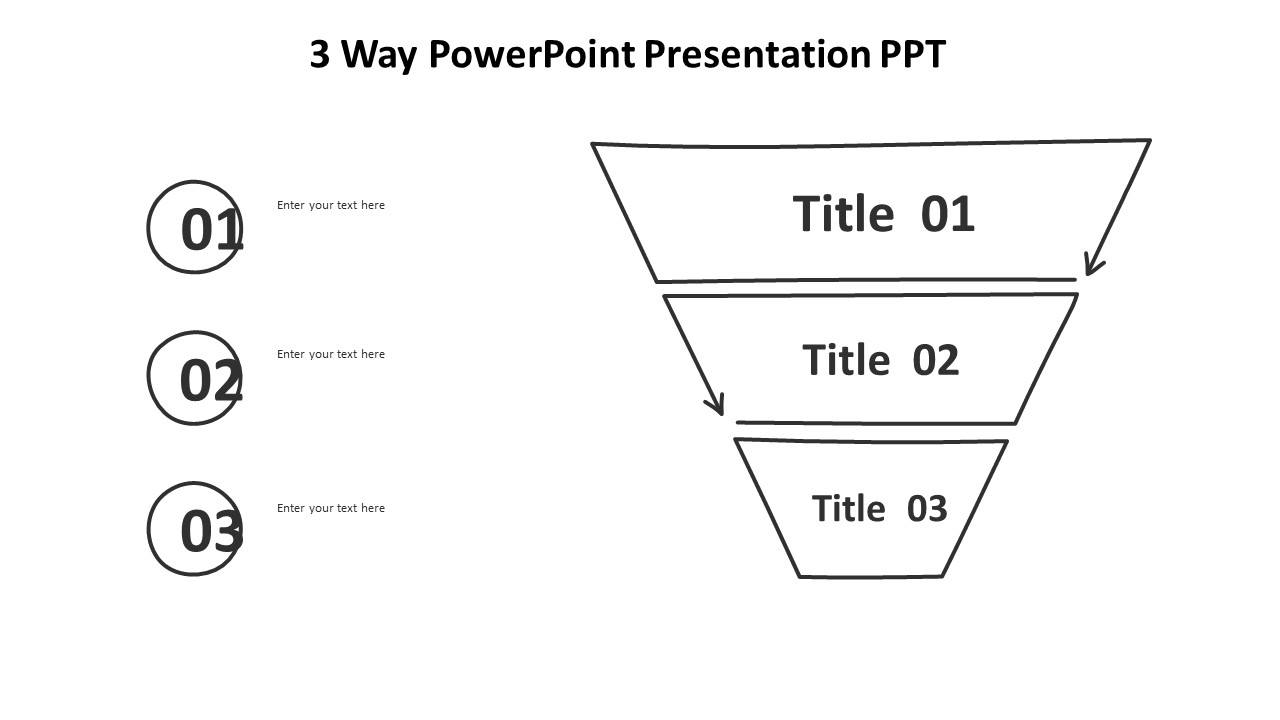 3 Way PowerPoint Presentation PPT

01
Enter your text here

02
Enter your text here

03
Enter your text here

Title 01

Title 02

Title 03